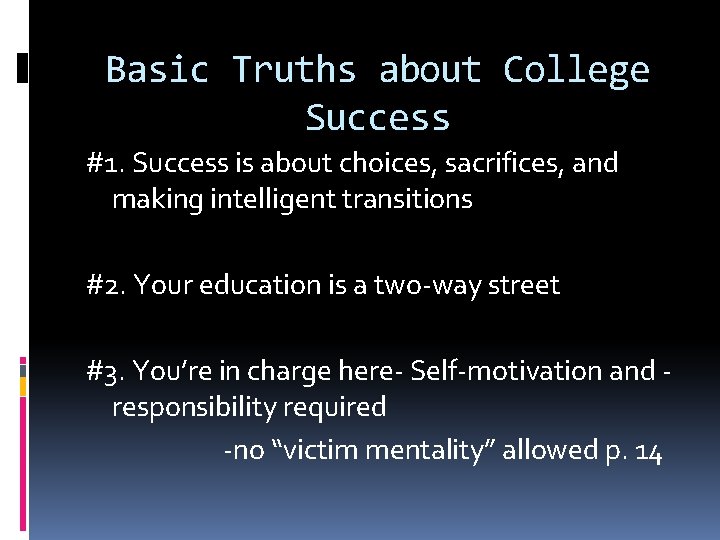 Basic Truths about College Success

#1. Success is about choices, sacrifices, and making intelligent transitions

#2. Your education is a two-way street

#3. You’re in charge here- Self-motivation and -responsibility required

-no “victim mentality” allowed p. 14